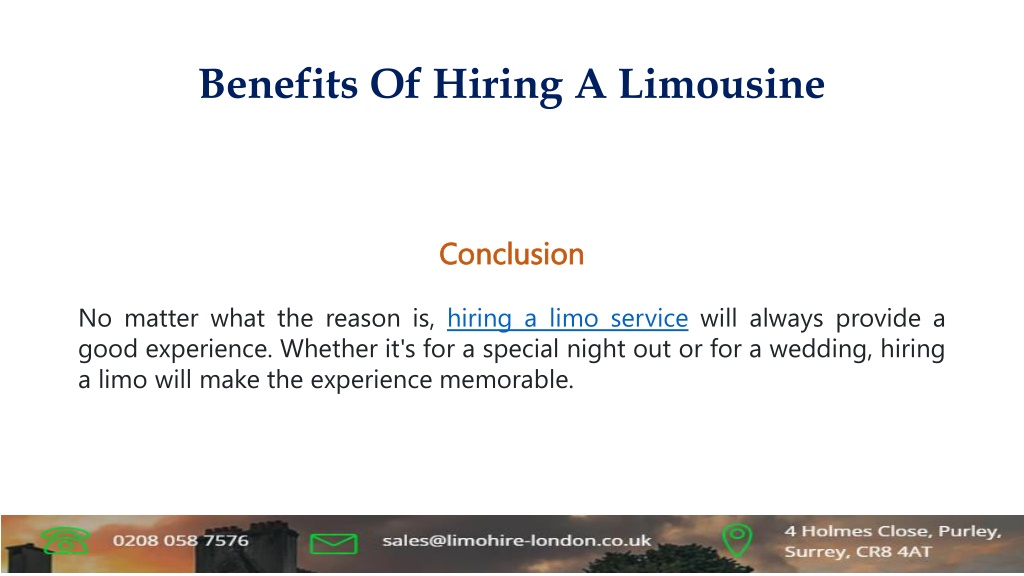 Benefits Of Hiring A Limousine

Conclusion

No matter what the reason is, hiring a limo service will always provide a good experience. Whether it's for a special night out or for a wedding, hiring a limo will make the experience memorable.

0208 058 7576

sales@limohire-london.co.uk

4 Holmes Close, Purley, Surrey, CR8 4AT